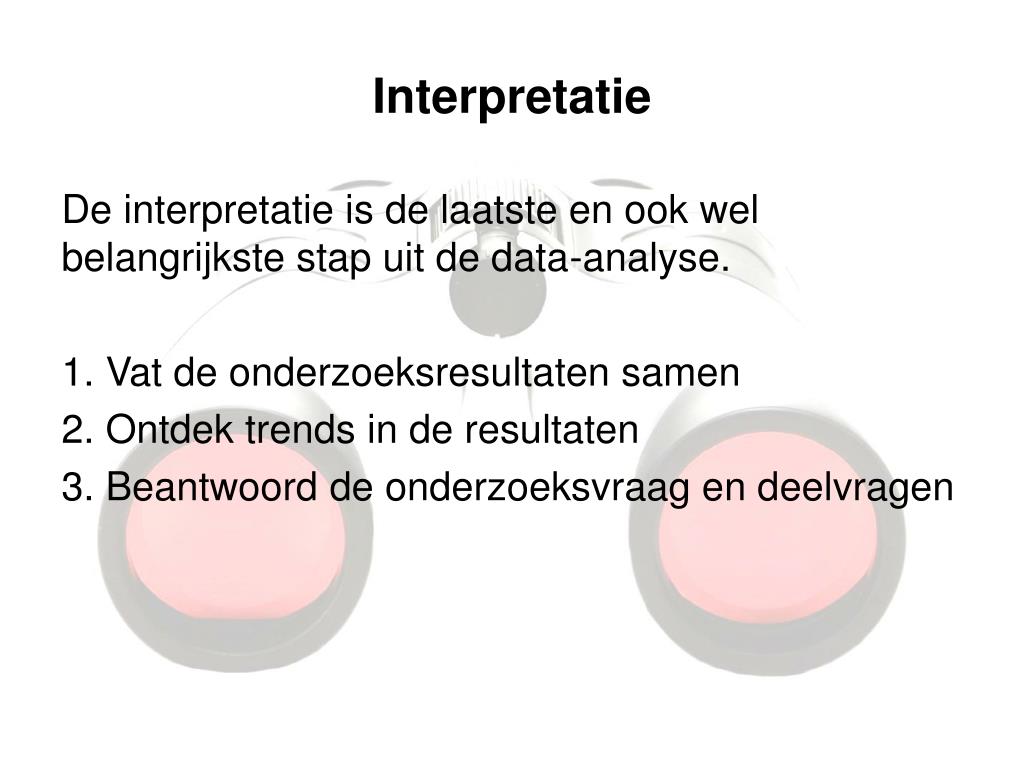 Interpretatie

De interpretatie is de laatste en ook wel belangrijkste stap uit de data-analyse.

1. Vat de onderzoeksresultaten samen
2. Ontdek trends in de resultaten
3. Beantwoord de onderzoeksvraag en deelvragen